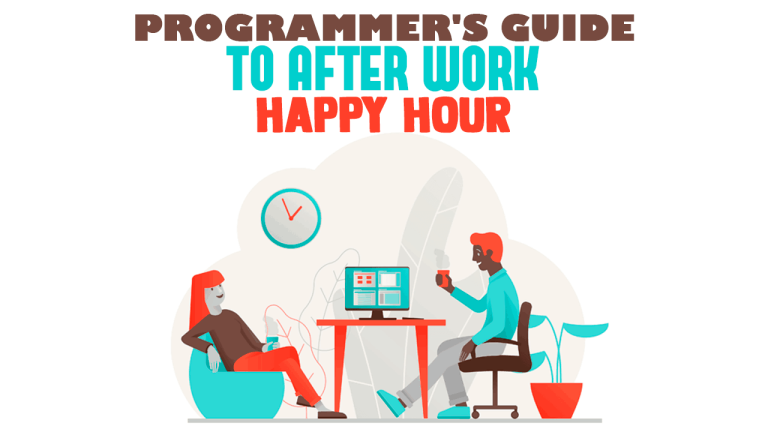 PROGRAMMER'S GUIDE
TO AFTER WORK
HAPPY HOUR